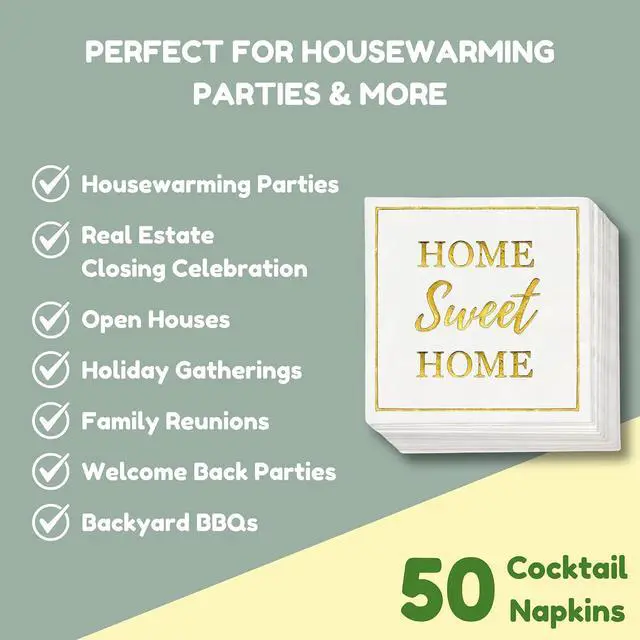 PERFECT FOR HOUSEWARMING PARTIES & MORE

Housewarming Parties

Real Estate Closing Celebration

Open Houses

Holiday Gatherings

Family Reunions

Welcome Back Parties

Backyard BBQs

HOME Sweet HOME

50 Cocktail Napkins